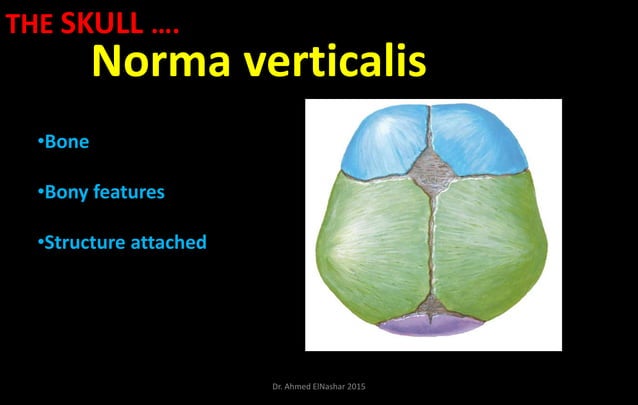 THE SKULL ....

Norma verticalis

•Bone

•Bony features

•Structure attached

Dr. Ahmed ElNashar 2015